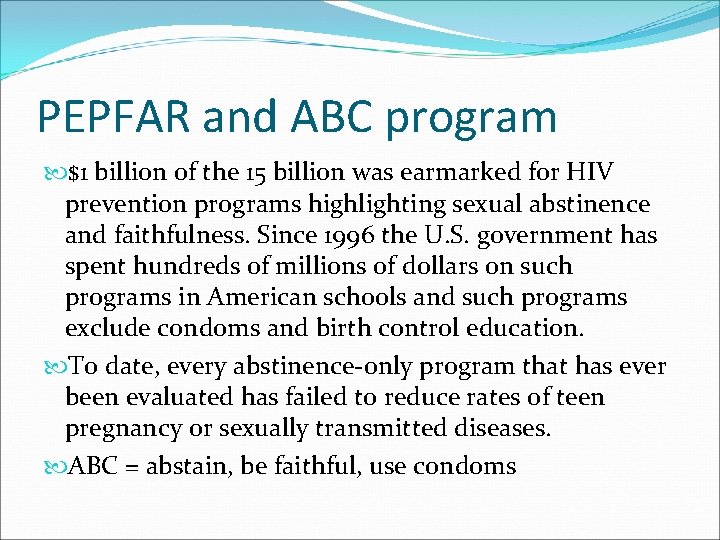 PEPFAR and ABC program

$1 billion of the 15 billion was earmarked for HIV prevention programs highlighting sexual abstinence and faithfulness. Since 1996 the U.S. government has spent hundreds of millions of dollars on such programs in American schools and such programs exclude condoms and birth control education.

To date, every abstinence-only program that has ever been evaluated has failed to reduce rates of teen pregnancy or sexually transmitted diseases.

ABC = abstain, be faithful, use condoms